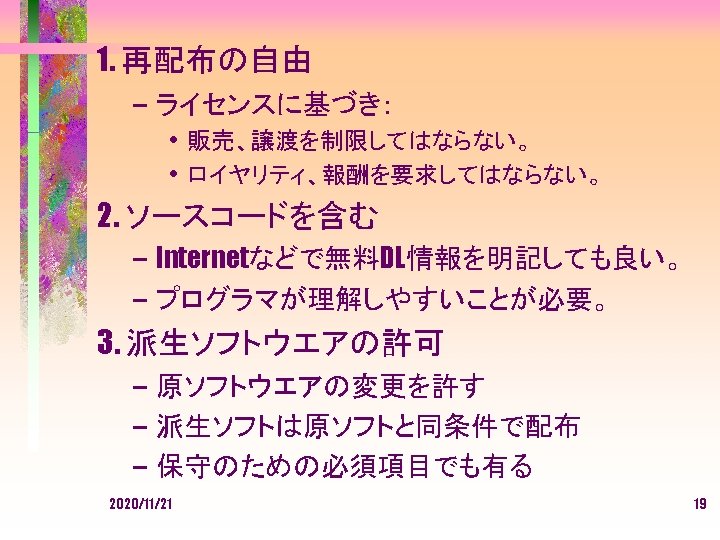 1. 再配布の自由

– ライセンスに基づき:

• 販売、譲渡を制限してはならない。

• ロイヤリティ、報酬を要求してはならない。

2. ソースコードを含む

– Internetなどで無料DL情報を明記しても良い。

– プログラマが理解しやすいことが必要。

3. 派生ソフトウエアの許可

– 原ソフトウエアの変更を許す

– 派生ソフトは原ソフトと同条件で配布

– 保守のための必須項目でも有る

2020/11/21

19